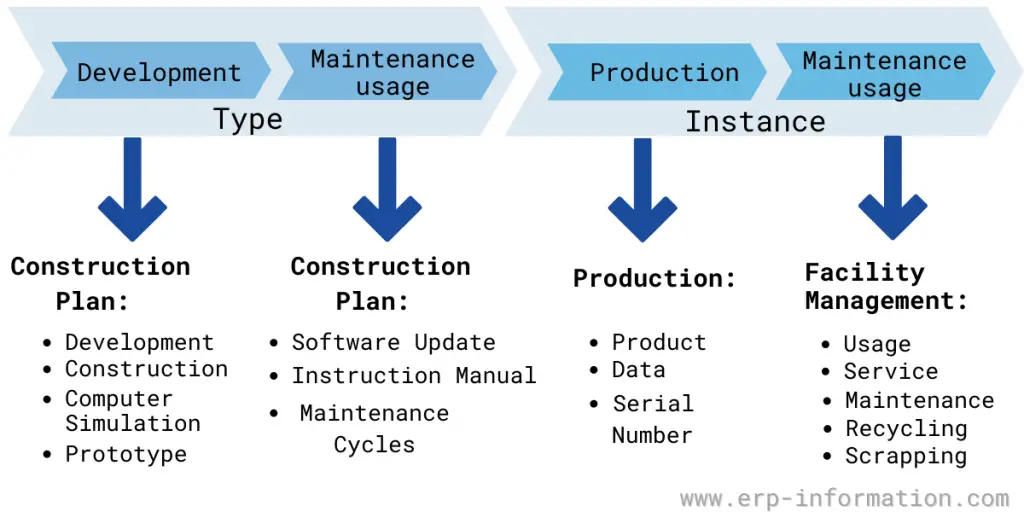 Development

Maintenance usage

Type

Production

Maintenance usage

Instance

Construction Plan:

- Development
- Construction
- Computer Simulation
- Prototype

Construction Plan:

- Software Update
- Instruction Manual
- Maintenance Cycles

Production:

- Product
- Data
- Serial Number

Facility Management:

- Usage
- Service
- Maintenance
- Recycling
- Scrapping

www.erp-information.com